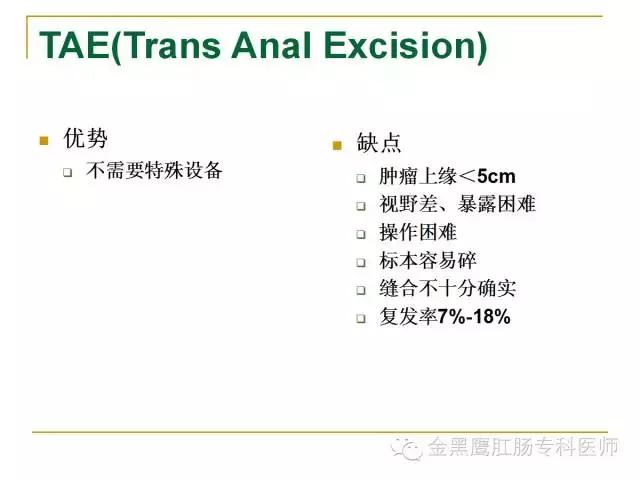 TAE(Trans Anal Excision)

优势
不需要特殊设备

缺点
肿瘤上缘<5cm
视野差、暴露困难
操作困难
标本容易碎
缝合不十分确实
复发率7%-18%

金黑鹰肛肠专科医师